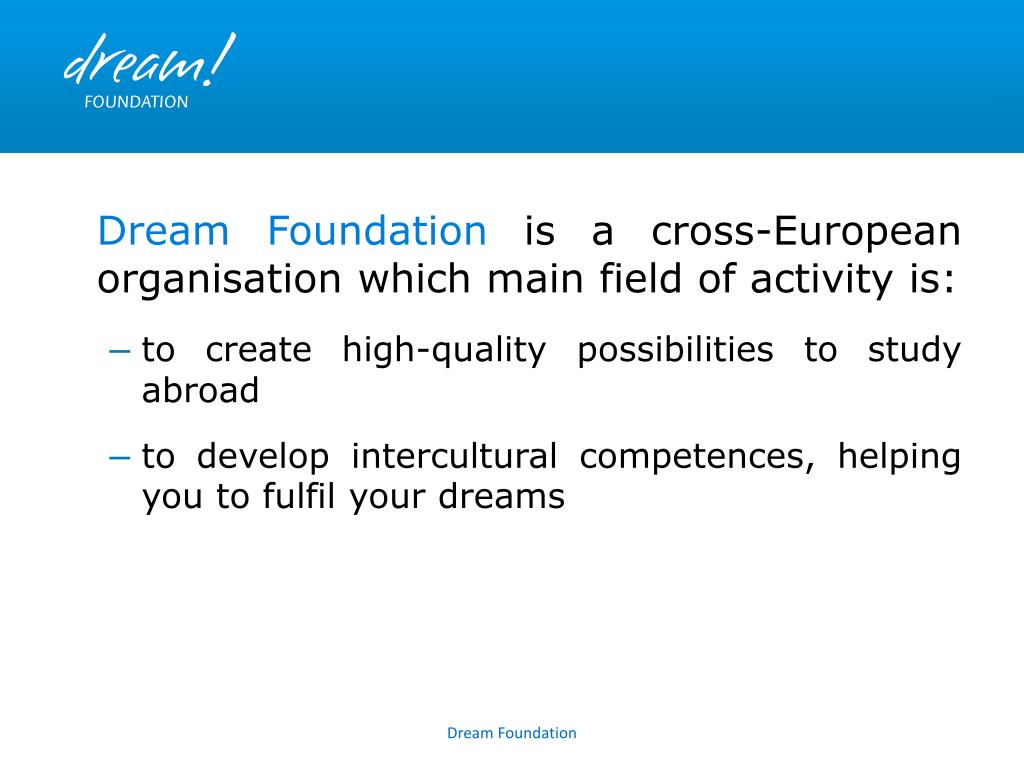 dream!
FOUNDATION

Dream Foundation is a cross-European organisation which main field of activity is:

– to create high-quality possibilities to study abroad

– to develop intercultural competences, helping you to fulfil your dreams

Dream Foundation